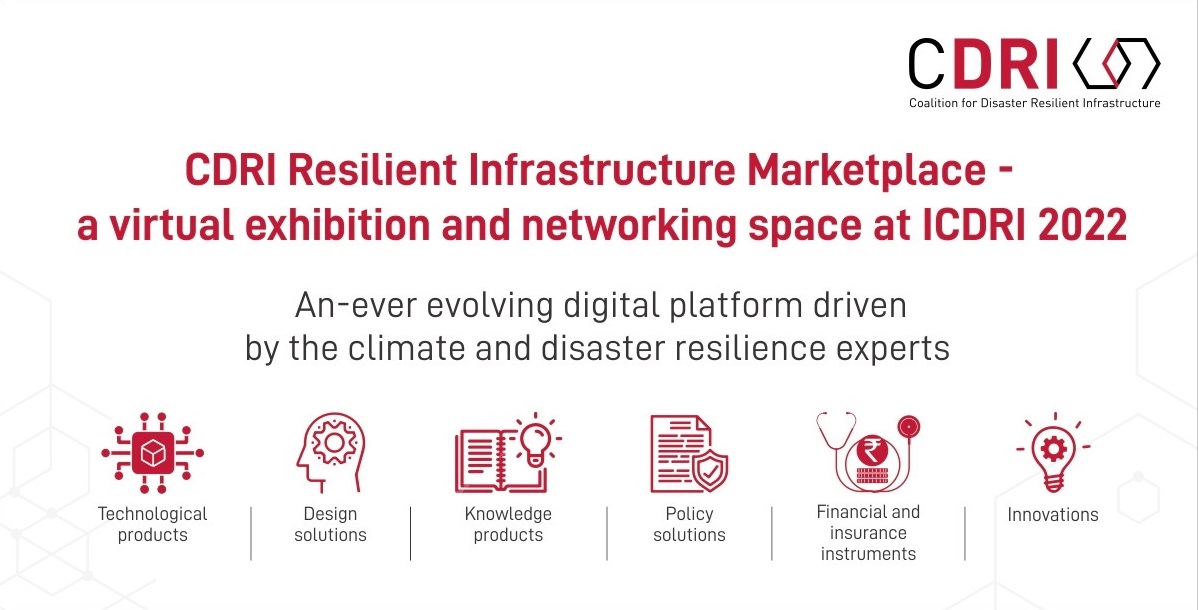 CDRI

Coalition for Disaster Resilient Infrastructure

CDRI Resilient Infrastructure Marketplace - a virtual exhibition and networking space at ICDRI 2022

An-ever evolving digital platform driven by the climate and disaster resilience experts

Technological products

Design solutions

Knowledge products

Policy solutions

Financial and insurance instruments

Innovations